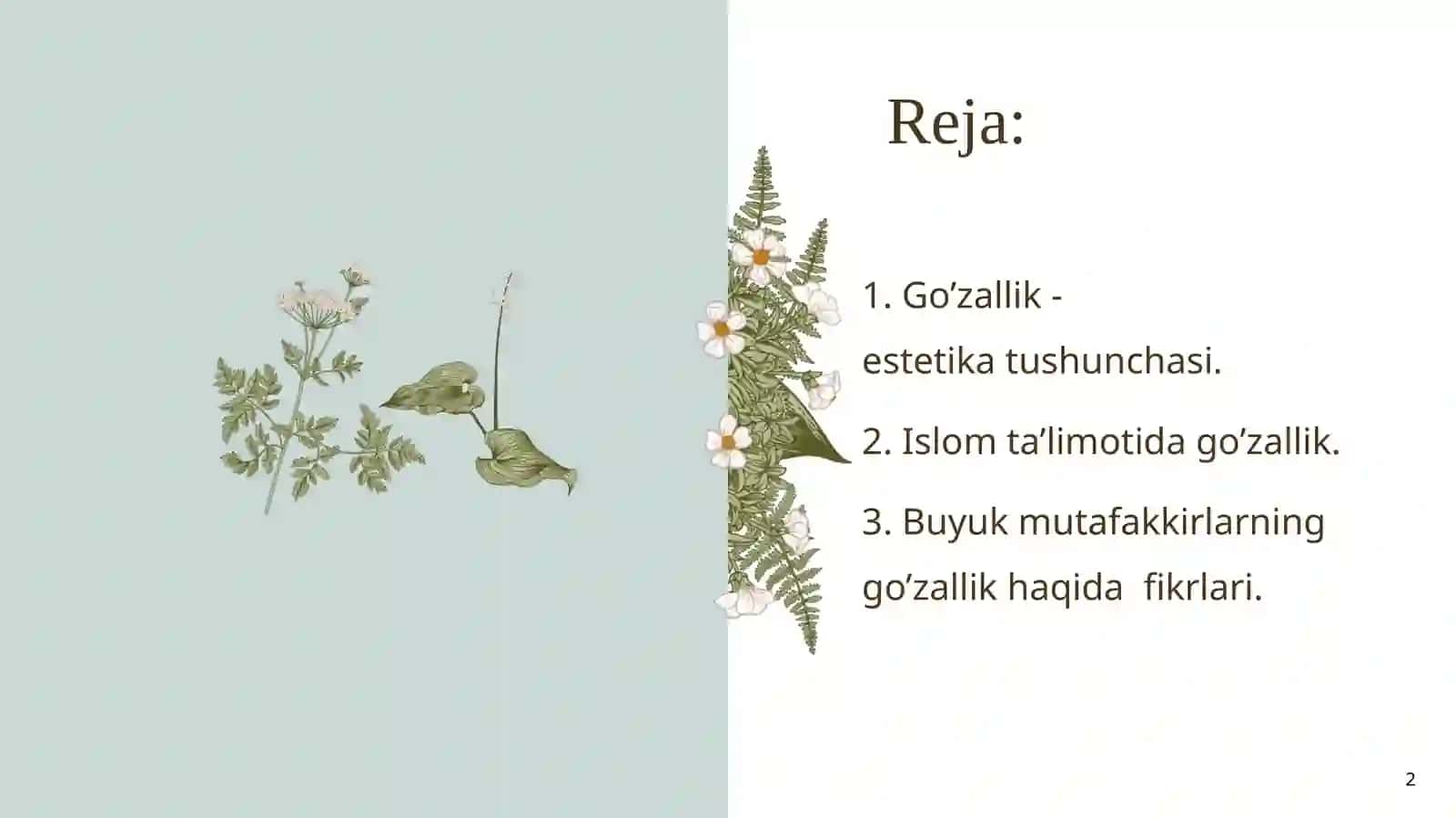 Reja:

1. Go’zallik - estetika tushunchasi.

2. Islom ta’limotida go’zallik.

3. Buyuk mutafakkirlarning go’zallik haqida fikrlari.

2